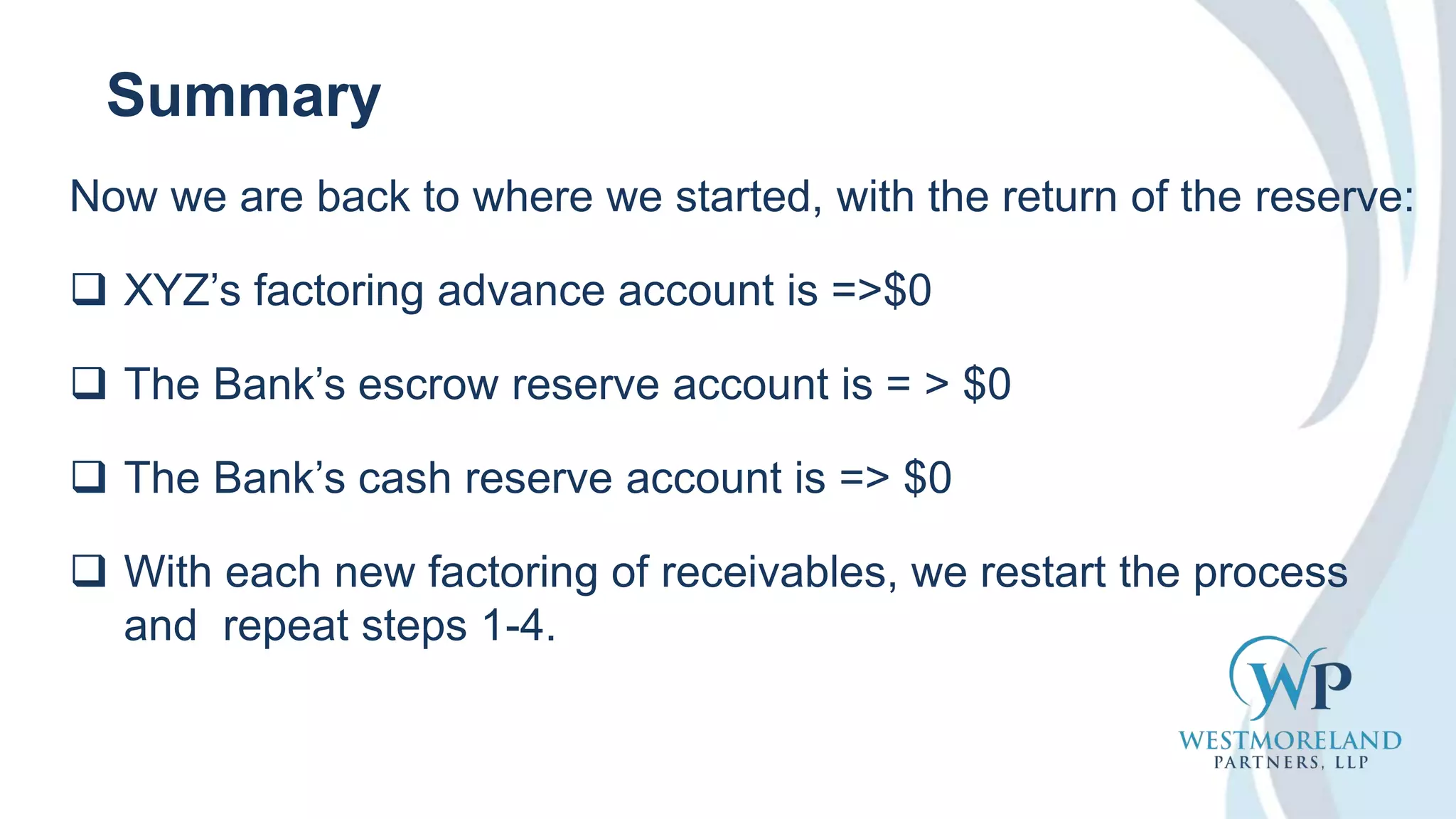 Summary

Now we are back to where we started, with the return of the reserve:

❑ XYZ’s factoring advance account is =>$0

❑ The Bank’s escrow reserve account is = > $0

❑ The Bank’s cash reserve account is => $0

❑ With each new factoring of receivables, we restart the process and repeat steps 1-4.

WP
WESTMORELAND
PARTNERS, LLP